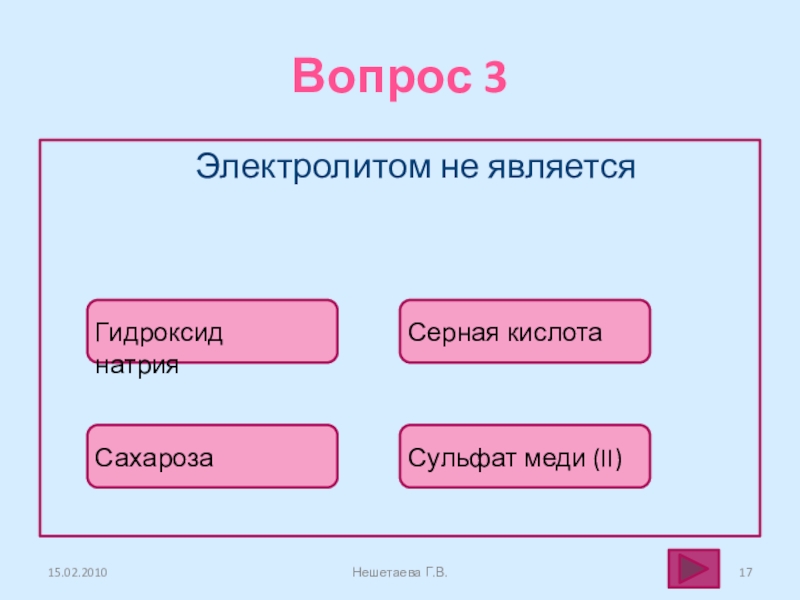 Вопрос 3

Электролитом не является

Гидроксид натрия

Серная кислота

Сахароза

Сульфат меди (II)

15.02.2010

Нешетаева Г.В.

17